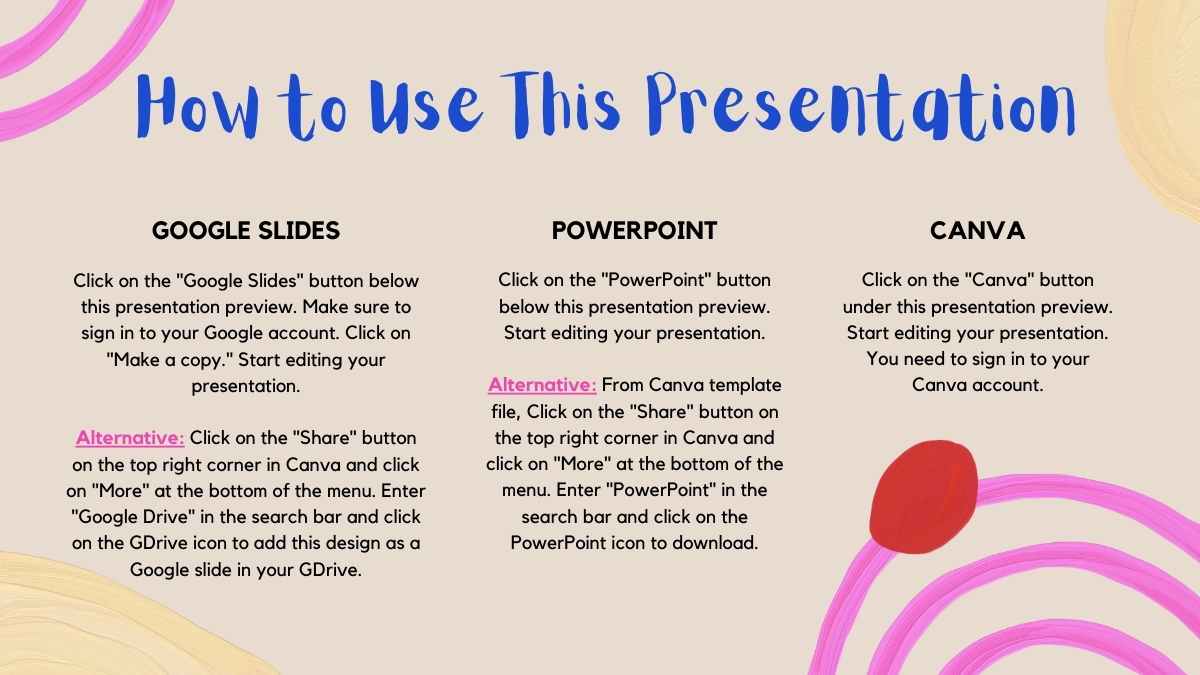 How to Use This Presentation

GOOGLE SLIDES

Click on the "Google Slides" button below this presentation preview. Make sure to sign in to your Google account. Click on "Make a copy." Start editing your presentation.

Alternative: Click on the "Share" button on the top right corner in Canva and click on "More" at the bottom of the menu. Enter "Google Drive" in the search bar and click on the GDrive icon to add this design as a Google slide in your GDrive.

POWERPOINT

Click on the "PowerPoint" button below this presentation preview. Start editing your presentation.

Alternative: From Canva template file, Click on the "Share" button on the top right corner in Canva and click on "More" at the bottom of the menu. Enter "PowerPoint" in the search bar and click on the PowerPoint icon to download.

CANVA

Click on the "Canva" button under this presentation preview. Start editing your presentation. You need to sign in to your Canva account.